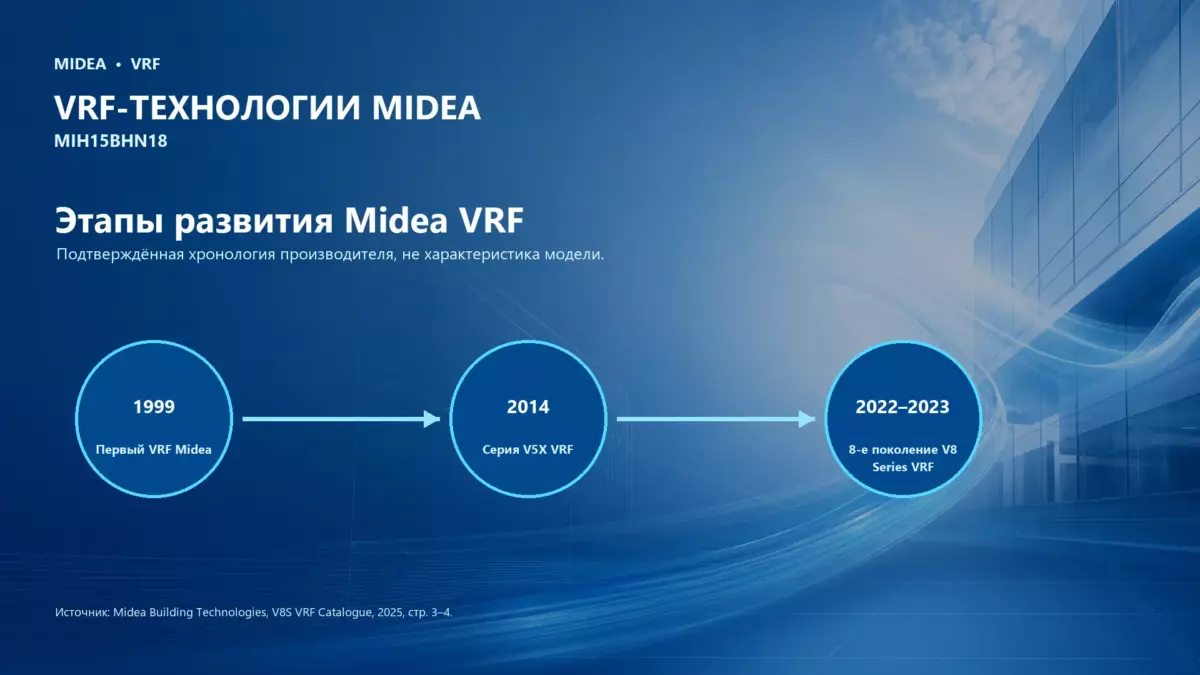 MIDEA • VRF

VRF-ТЕХНОЛОГИИ MIDEA

MIH15BHN18

Этапы развития Midea VRF

Подтверждённая хронология производителя, не характеристика модели.

1999

Первый VRF Midea

2014

Серия V5X VRF

2022–2023

8-е поколение V8 Series VRF

Источник: Midea Building Technologies, V8S VRF Catalogue, 2025, стр. 3–4.